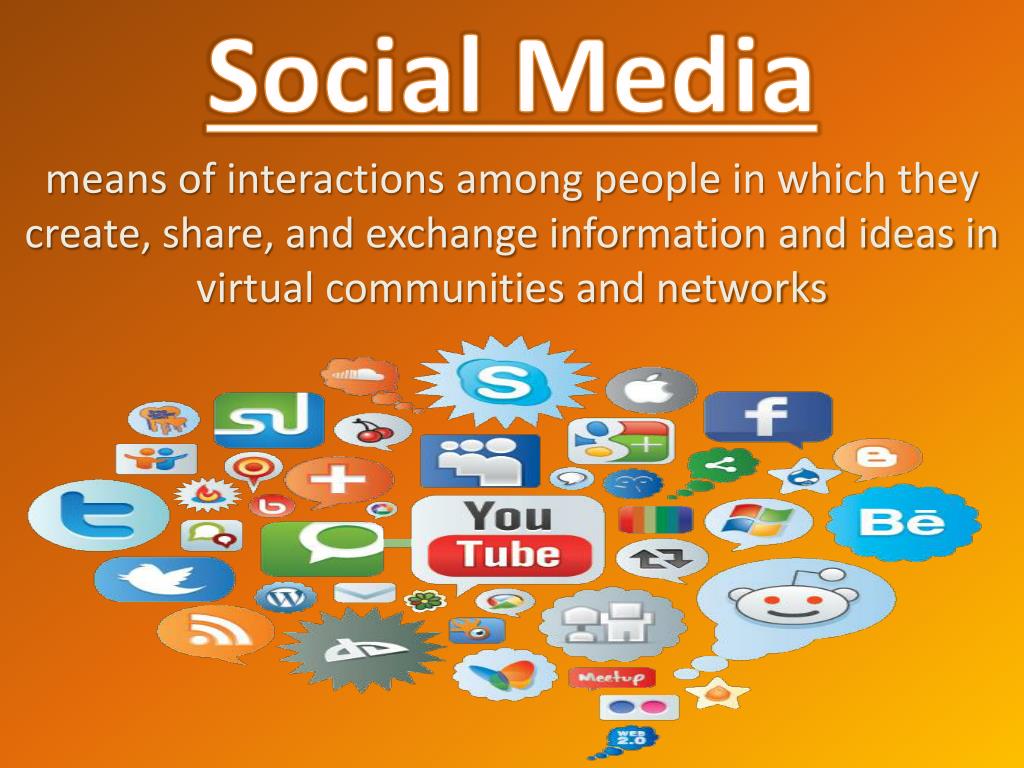 Social Media

means of interactions among people in which they create, share, and exchange information and ideas in virtual communities and networks

You Tube

Bē

Meetup

WEB 2.0